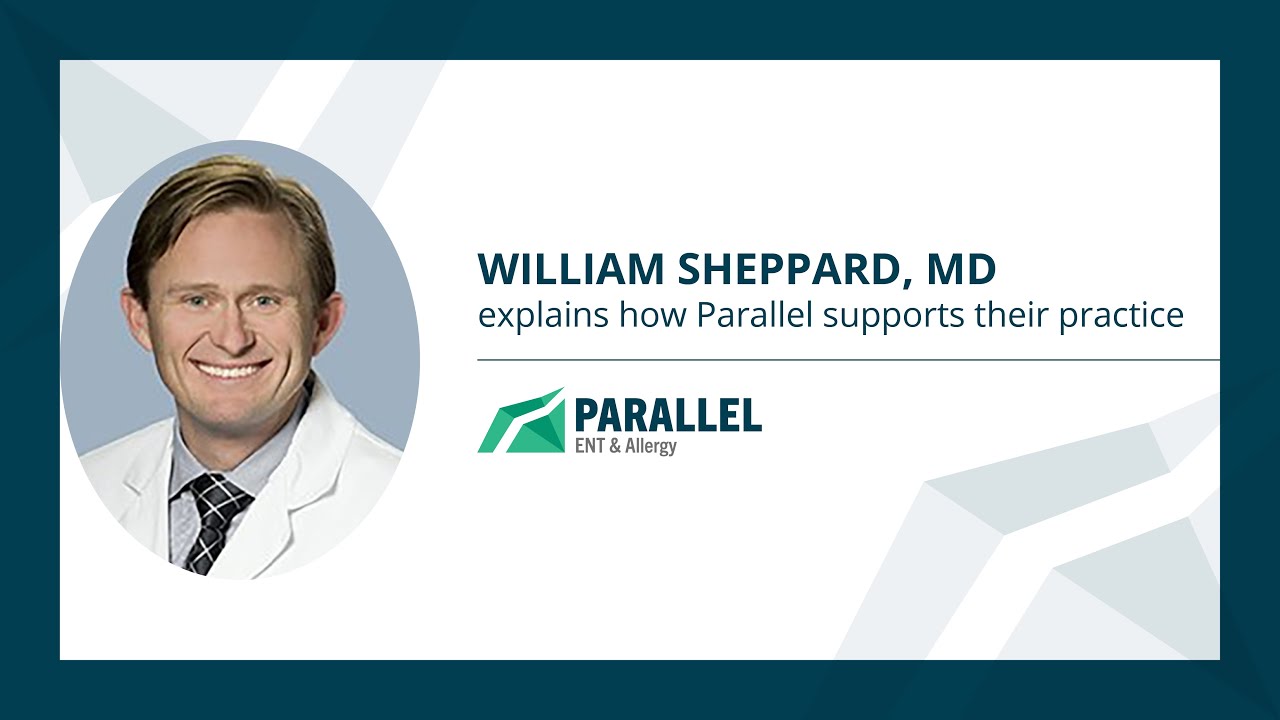 WILLIAM SHEPPARD, MD
explains how Parallel supports their practice

PARALLEL
ENT & Allergy